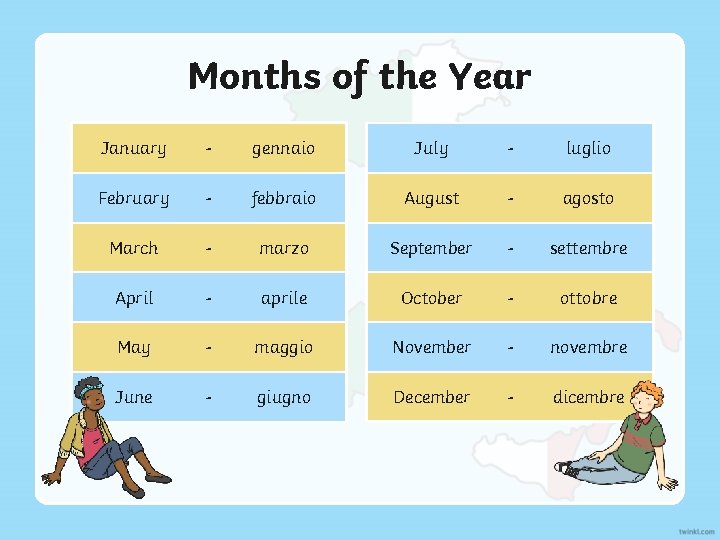 Months of the Year

| January | - | gennaio |
|---|---|---|
| February | - | febbraio |
| March | - | marzo |
| April | - | aprile |
| May | - | maggio |
| June | - | giugno |

| July | - | luglio |
|---|---|---|
| August | - | agosto |
| September | - | settembre |
| October | - | ottobre |
| November | - | novembre |
| December | - | dicembre |

twinkl.com